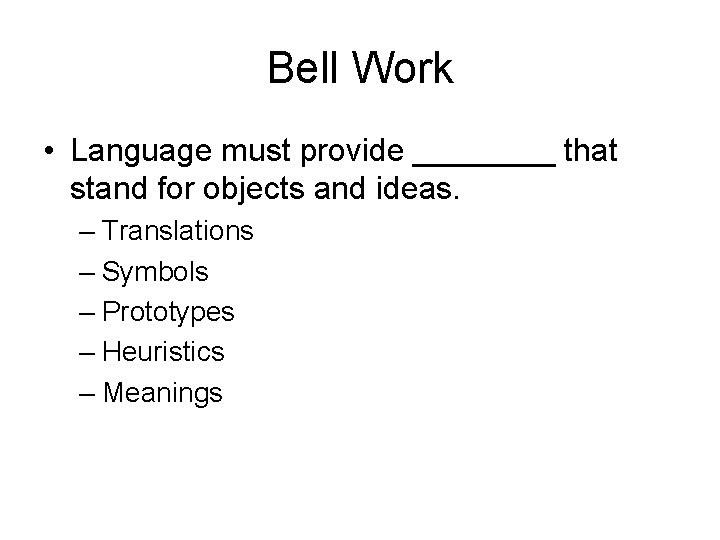 Bell Work

• Language must provide ________ that stand for objects and ideas.
– Translations
– Symbols
– Prototypes
– Heuristics
– Meanings